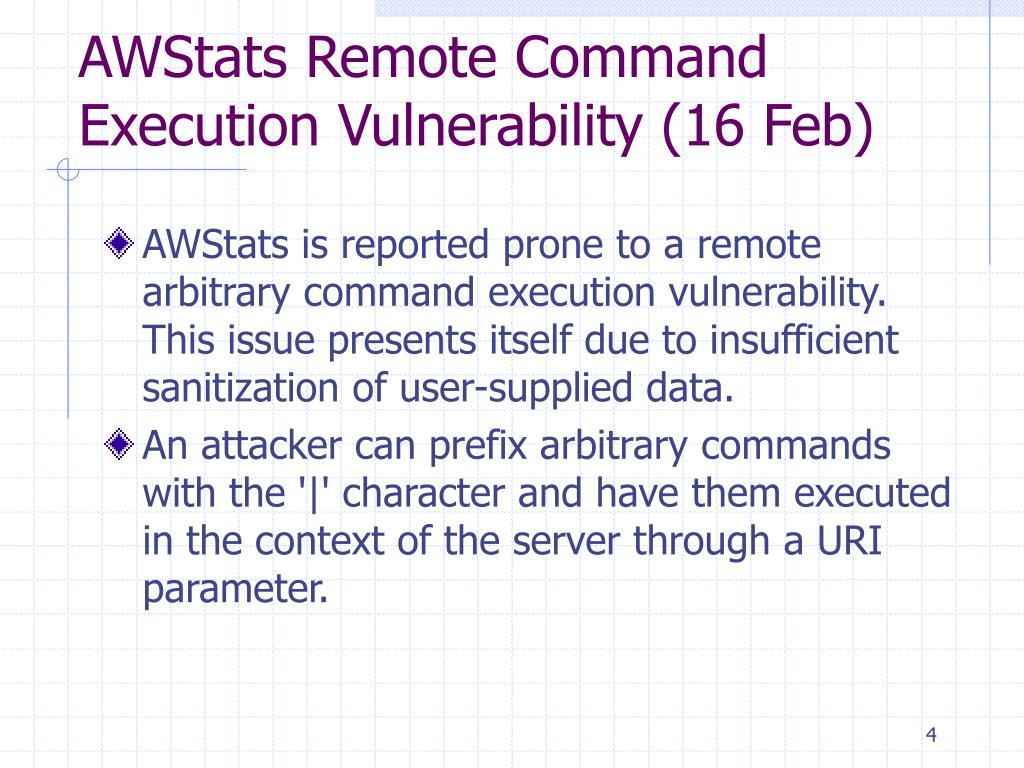 AWStats Remote Command Execution Vulnerability (16 Feb)

AWStats is reported prone to a remote arbitrary command execution vulnerability. This issue presents itself due to insufficient sanitization of user-supplied data.

An attacker can prefix arbitrary commands with the '|' character and have them executed in the context of the server through a URI parameter.

4